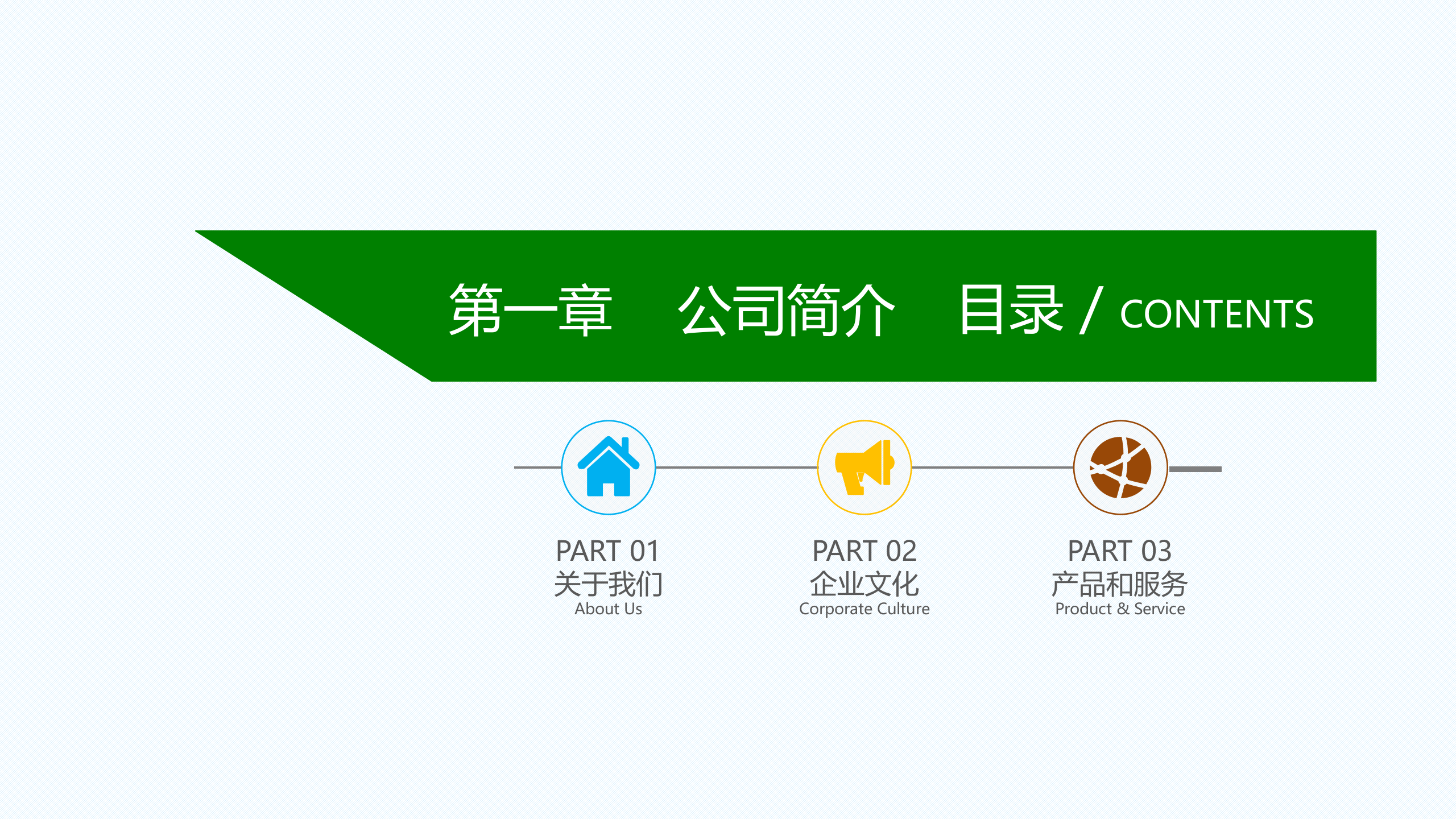 第一章 公司简介 目录 / CONTENTS

PART 01
关于我们
About Us

PART 02
企业文化
Corporate Culture

PART 03
产品和服务
Product & Service